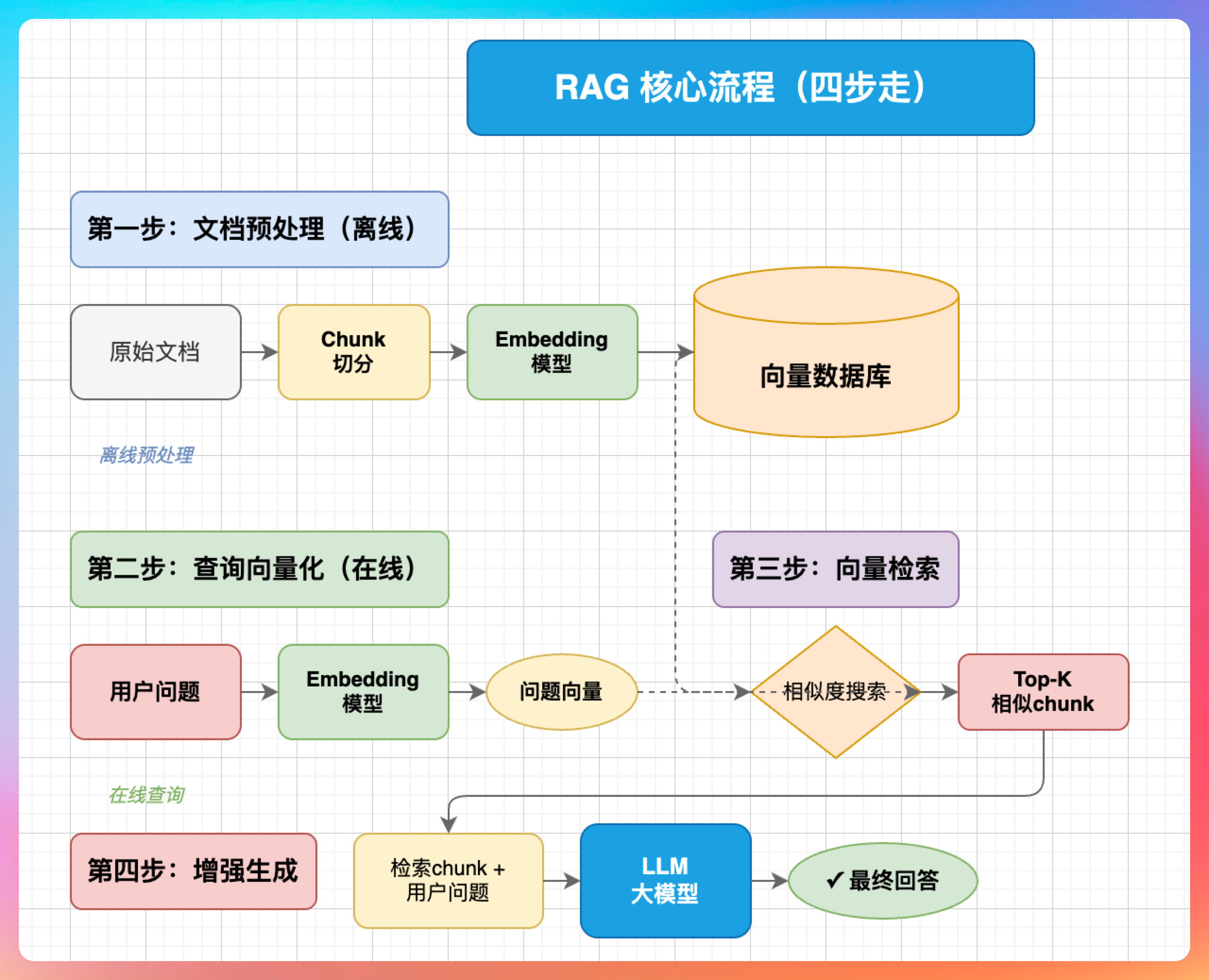 RAG 核心流程（四步走）

第一步：文档预处理（离线）

原始文档

Chunk
切分

Embedding
模型

向量数据库

离线预处理

第二步：查询向量化（在线）

第三步：向量检索

用户问题

Embedding
模型

问题向量

相似度搜索

Top-K
相似chunk

在线查询

第四步：增强生成

检索chunk +
用户问题

LLM
大模型

✓ 最终回答